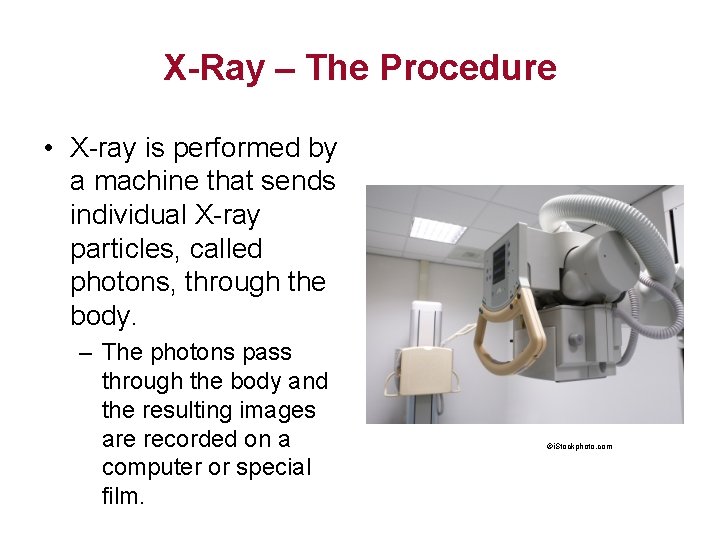 X-Ray – The Procedure

• X-ray is performed by a machine that sends individual X-ray particles, called photons, through the body.

– The photons pass through the body and the resulting images are recorded on a computer or special film.

©iStockphoto.com